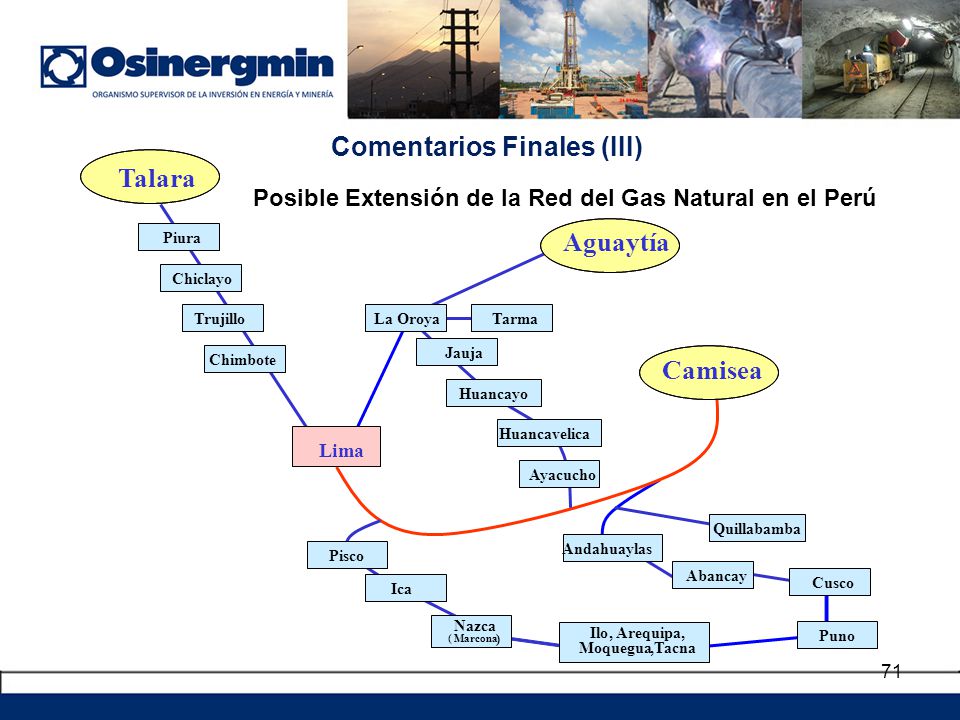 Osinergmin
ORGANISMO SUPERVISOR DE LA INVERSIÓN EN ENERGÍA Y MINERÍA

Comentarios Finales (III)

Posible Extensión de la Red del Gas Natural en el Perú

Talara
Piura
Chiclayo
Trujillo
Chimbote
Lima
Aguaytía
La Oroya
Tarma
Jauja
Huancayo
Huancavelica
Ayacucho
Camisea
Quillabamba
Andahuaylas
Abancay
Cusco
Puno
Pisco
Ica
Nazca
( Marcona)
Ilo, Arequipa, Moquegua,Tacna

71